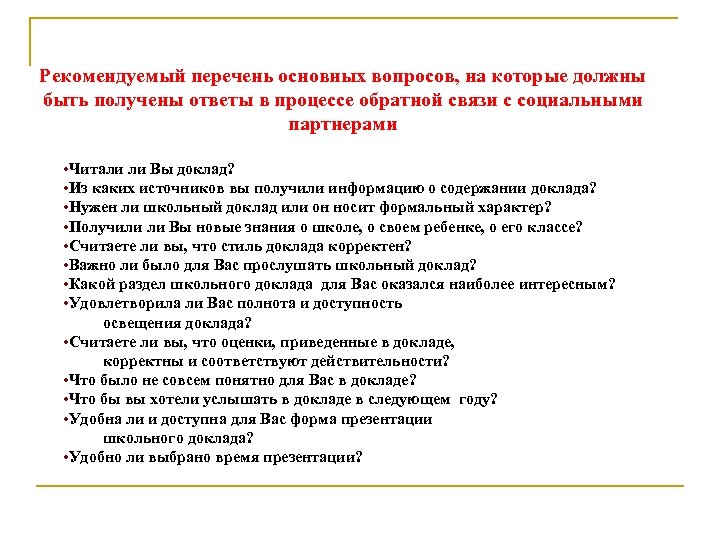 Рекомендуемый перечень основных вопросов, на которые должны быть получены ответы в процессе обратной связи с социальными партнерами

•Читали ли Вы доклад?
•Из каких источников вы получили информацию о содержании доклада?
•Нужен ли школьный доклад или он носит формальный характер?
•Получили ли Вы новые знания о школе, о своем ребенке, о его классе?
•Считаете ли вы, что стиль доклада корректен?
•Важно ли было для Вас прослушать школьный доклад?
•Какой раздел школьного доклада для Вас оказался наиболее интересным?
•Удовлетворила ли Вас полнота и доступность освещения доклада?
•Считаете ли вы, что оценки, приведенные в докладе, корректны и соответствуют действительности?
•Что было не совсем понятно для Вас в докладе?
•Что бы вы хотели услышать в докладе в следующем году?
•Удобна ли и доступна для Вас форма презентации школьного доклада?
•Удобно ли выбрано время презентации?